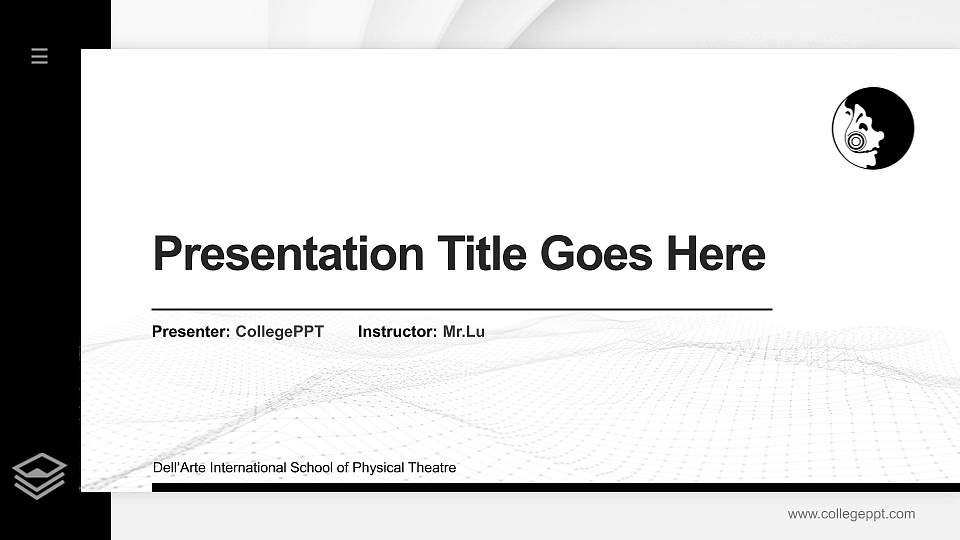 Presentation Title Goes Here

Presenter: CollegePPT Instructor: Mr.Lu

Dell'Arte International School of Physical Theatre

www.collegeppt.com